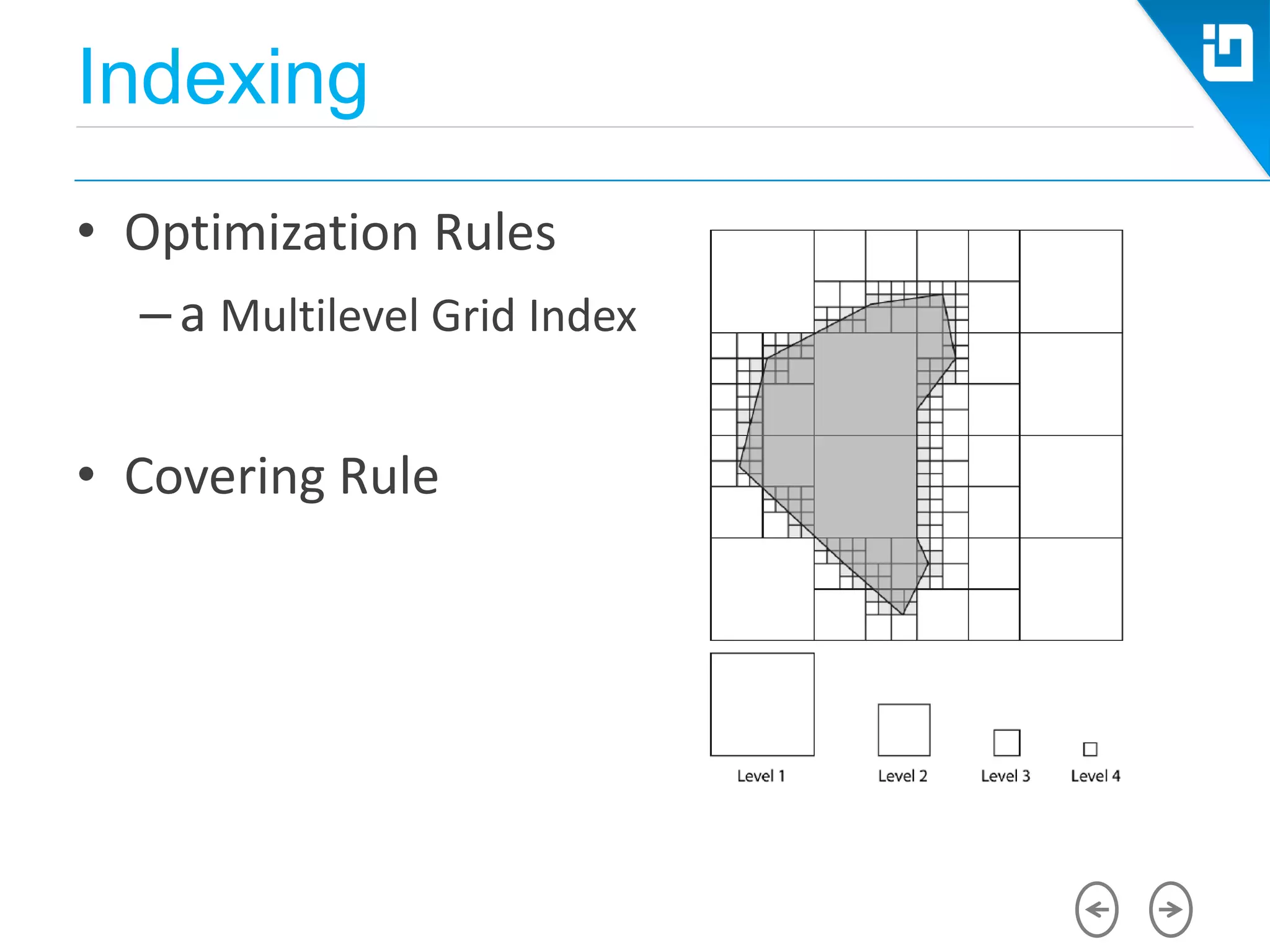 Indexing

• Optimization Rules
– a Multilevel Grid Index

• Covering Rule

Level 1
Level 2
Level 3
Level 4